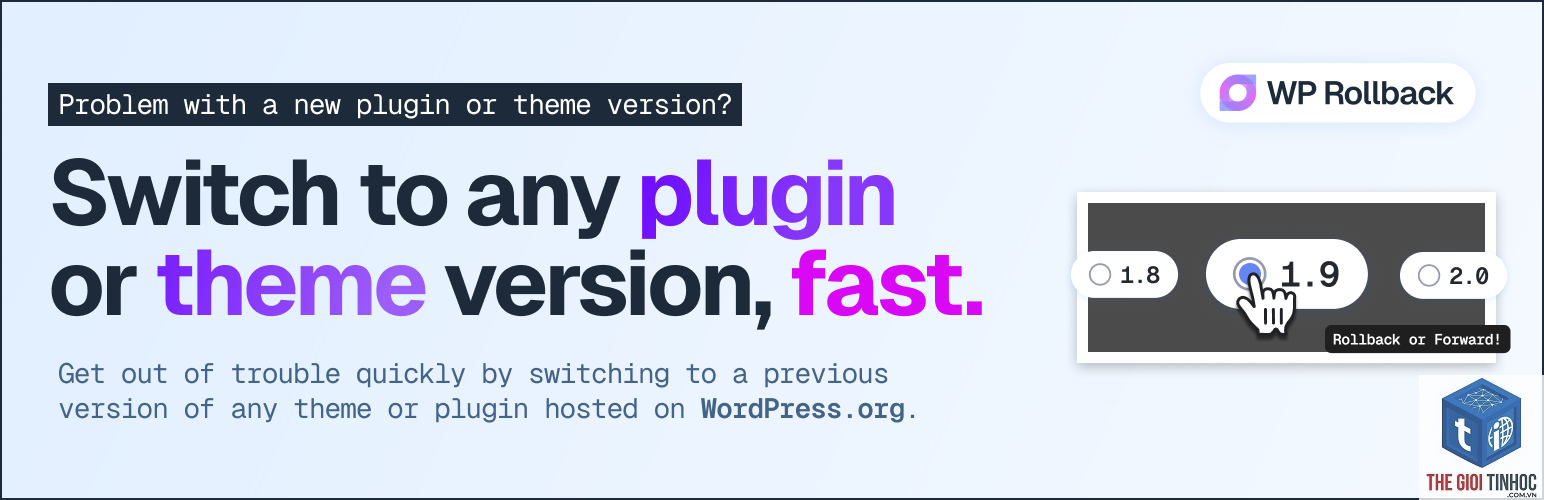 Problem with a new plugin or theme version?

Switch to any plugin or theme version, fast.

Get out of trouble quickly by switching to a previous version of any theme or plugin hosted on WordPress.org.

WP Rollback

1.8

1.9

2.0

Rollback or Forward!

THE GIOI TINHOC .COM.VN